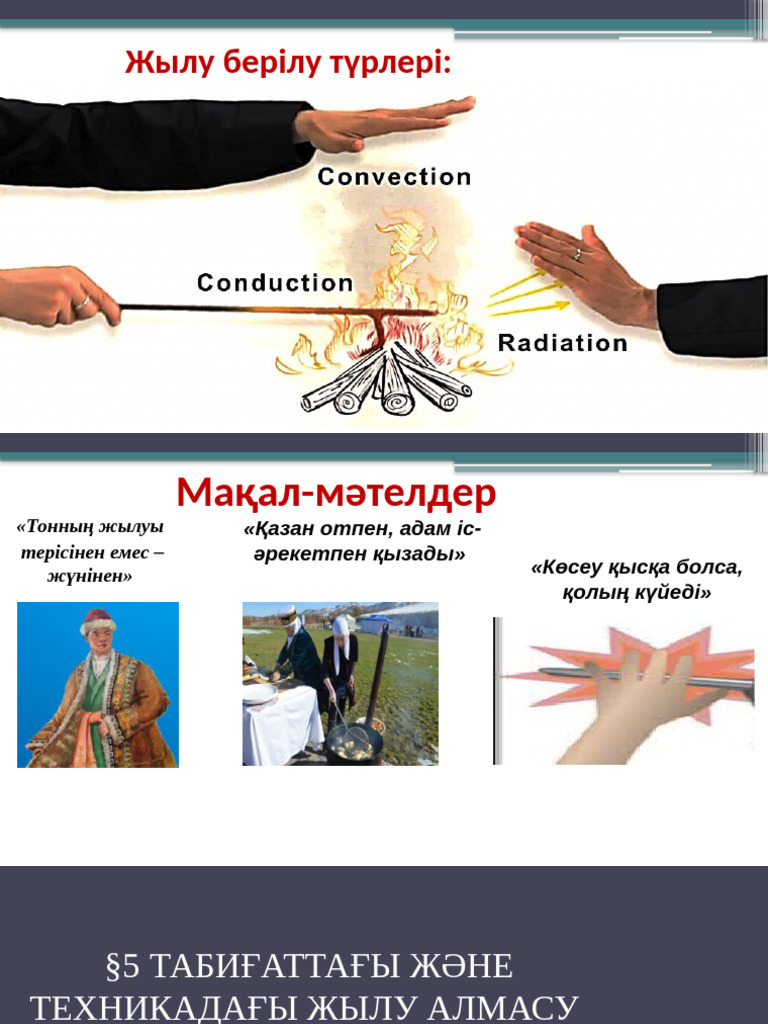 Жылу берілу түрлері:

Convection

Conduction

Radiation

Мақал-мәтелдер

«Тонның жылуы терісінен емес – жүнінен»

«Қазан отпен, адам іс-әрекетпен қызады»

«Көсеу қысқа болса, қолың күйеді»

§5 ТАБИҒАТТАҒЫ ЖӘНЕ ТЕХНИКАДАҒЫ ЖЫЛУ АЛМАСУ